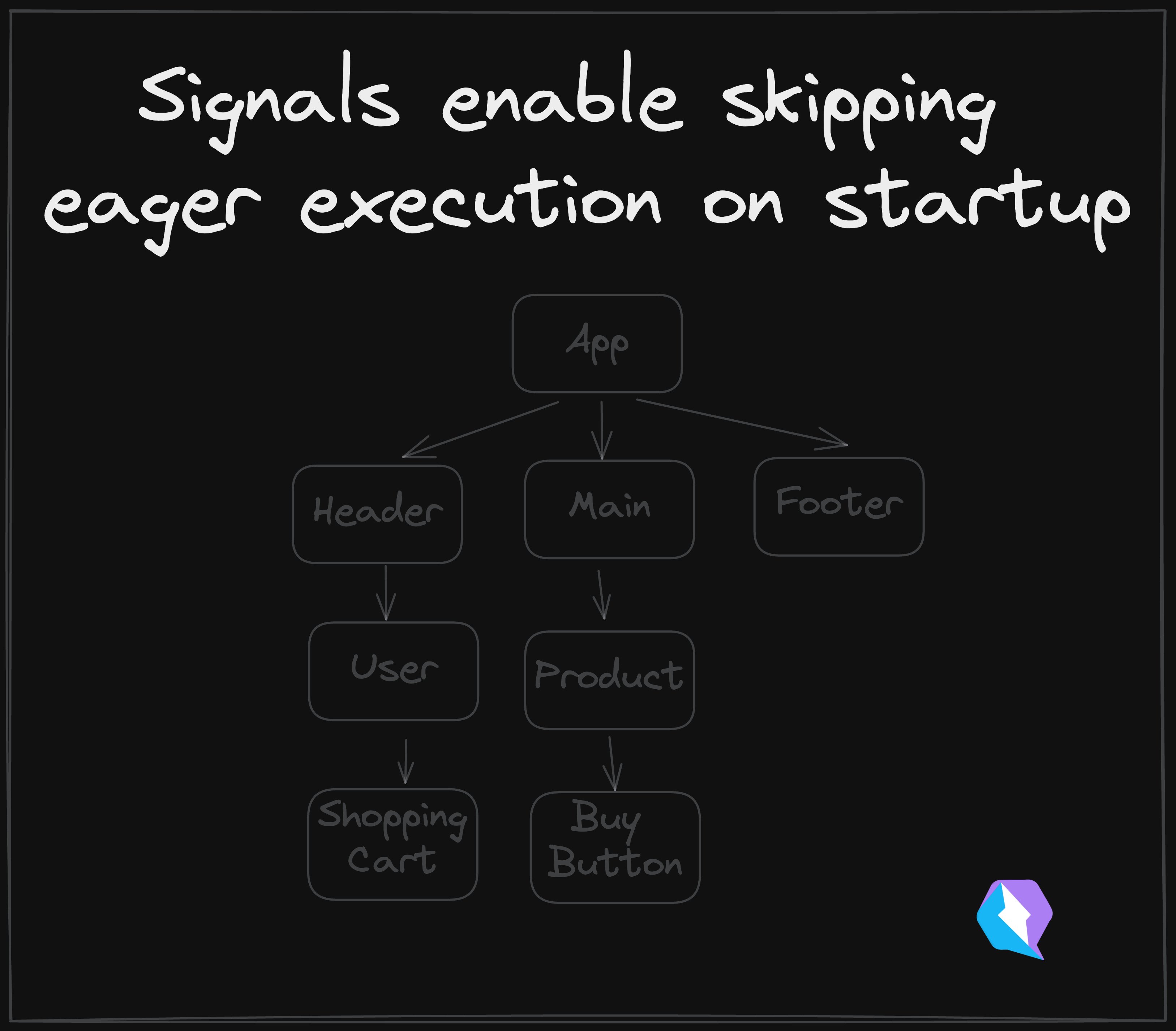 Signals enable skipping eager execution on startup

App

Header

Main

Footer

User

Product

Shopping Cart

Buy Button